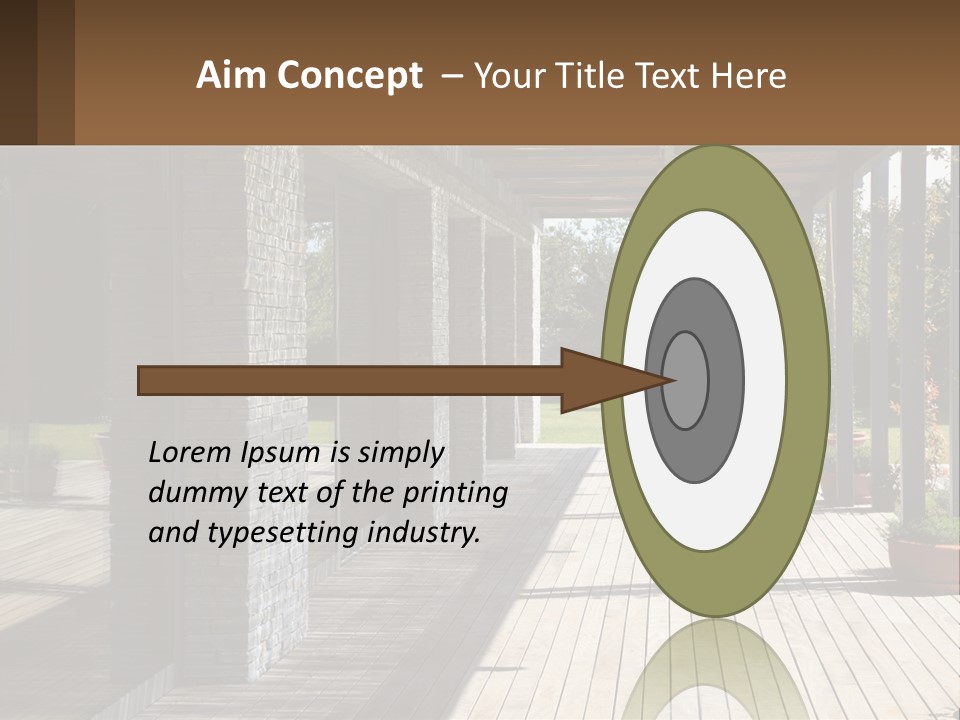 Aim Concept – Your Title Text Here

Lorem Ipsum is simply dummy text of the printing and typesetting industry.